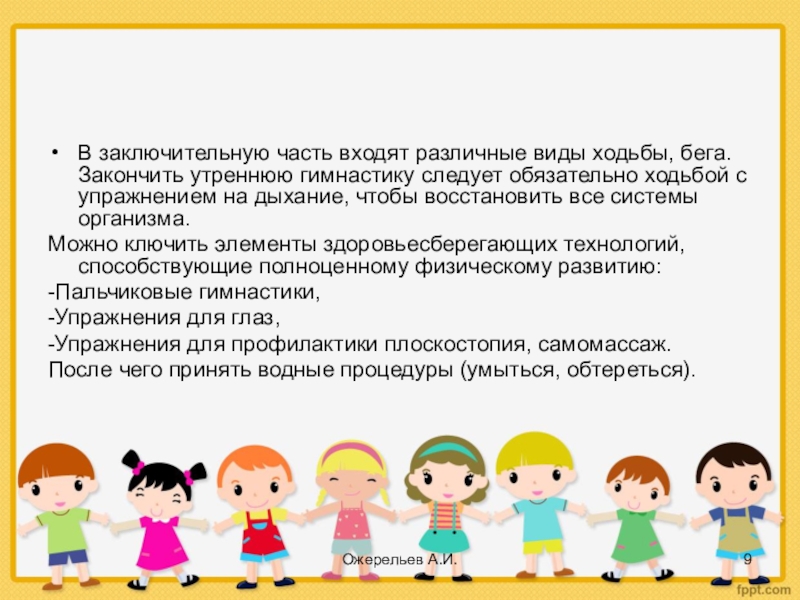 • В заключительную часть входят различные виды ходьбы, бега. Закончить утреннюю гимнастику следует обязательно ходьбой с упражнением на дыхание, чтобы восстановить все системы организма.

Можно ключить элементы здоровьесберегающих технологий, способствующие полноценному физическому развитию:

-Пальчиковые гимнастики,

-Упражнения для глаз,

-Упражнения для профилактики плоскостопия, самомассаж.

После чего принять водные процедуры (умыться, обтереться).

Ожерельев А.И.

9

fppt.com